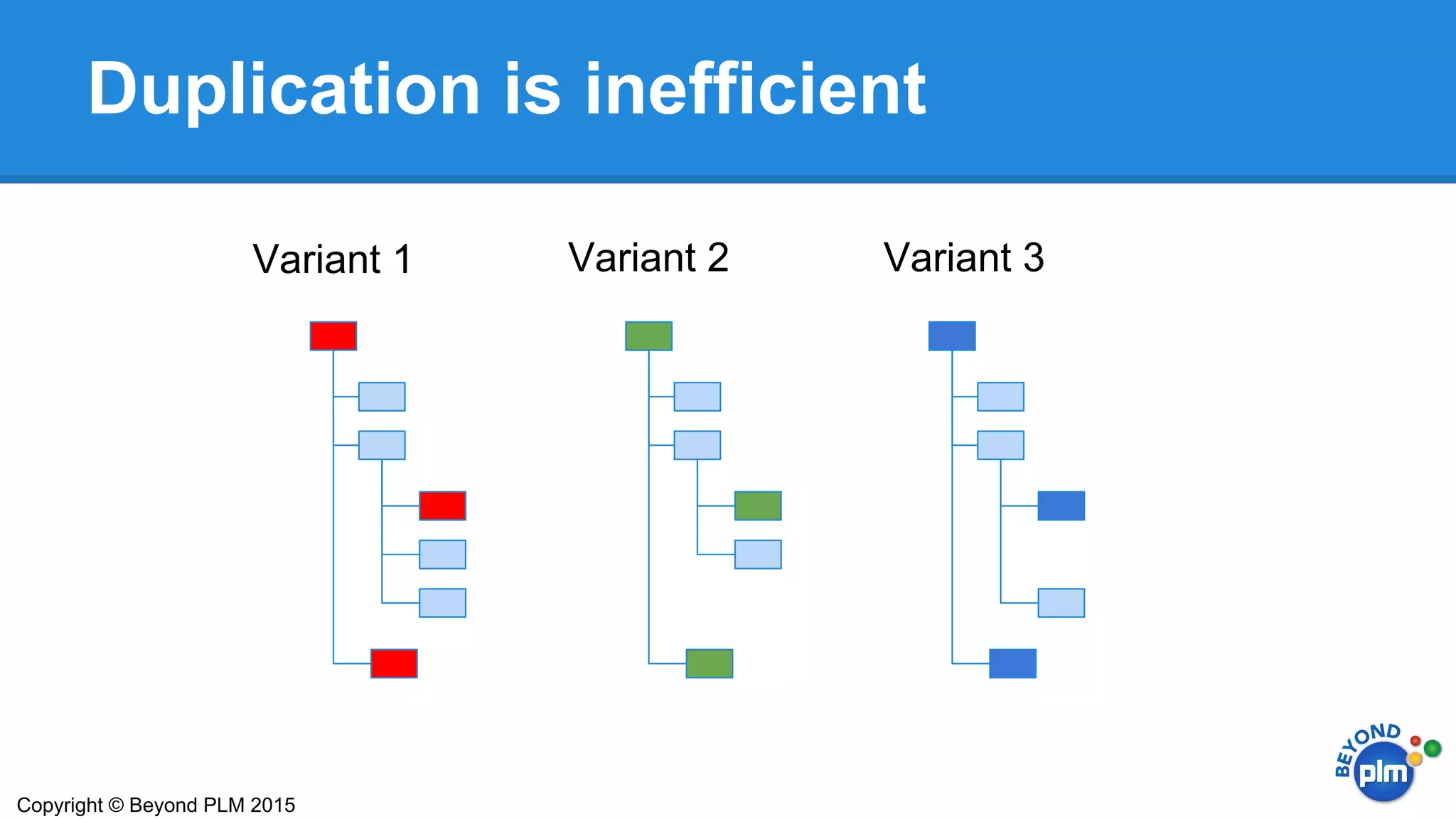 Duplication is inefficient

Variant 1

Variant 2

Variant 3

Copyright © Beyond PLM 2015

BEYOND plm